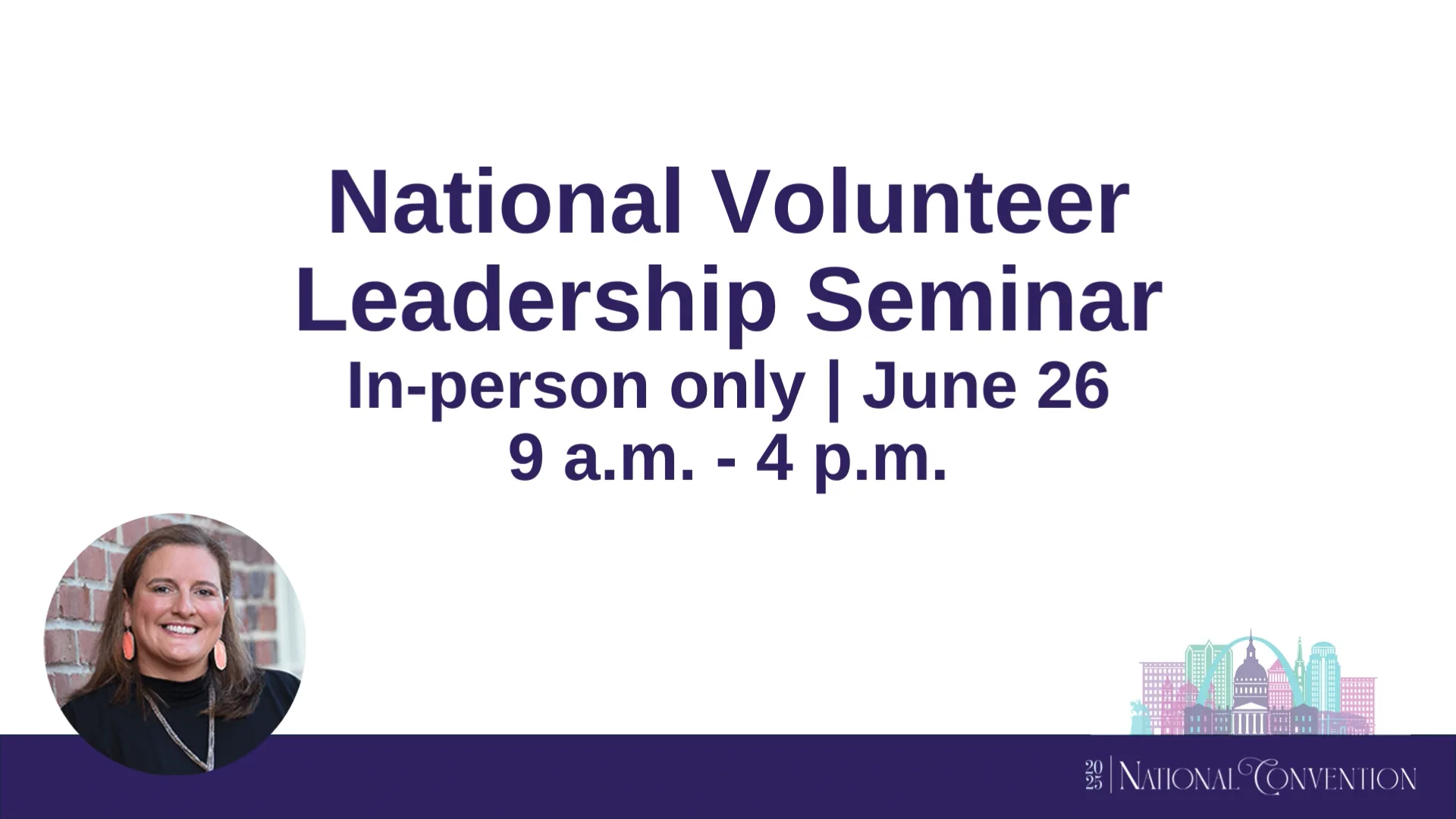 National Volunteer Leadership Seminar
In-person only | June 26
9 a.m. - 4 p.m.

2025 | NATIONAL CONVENTION